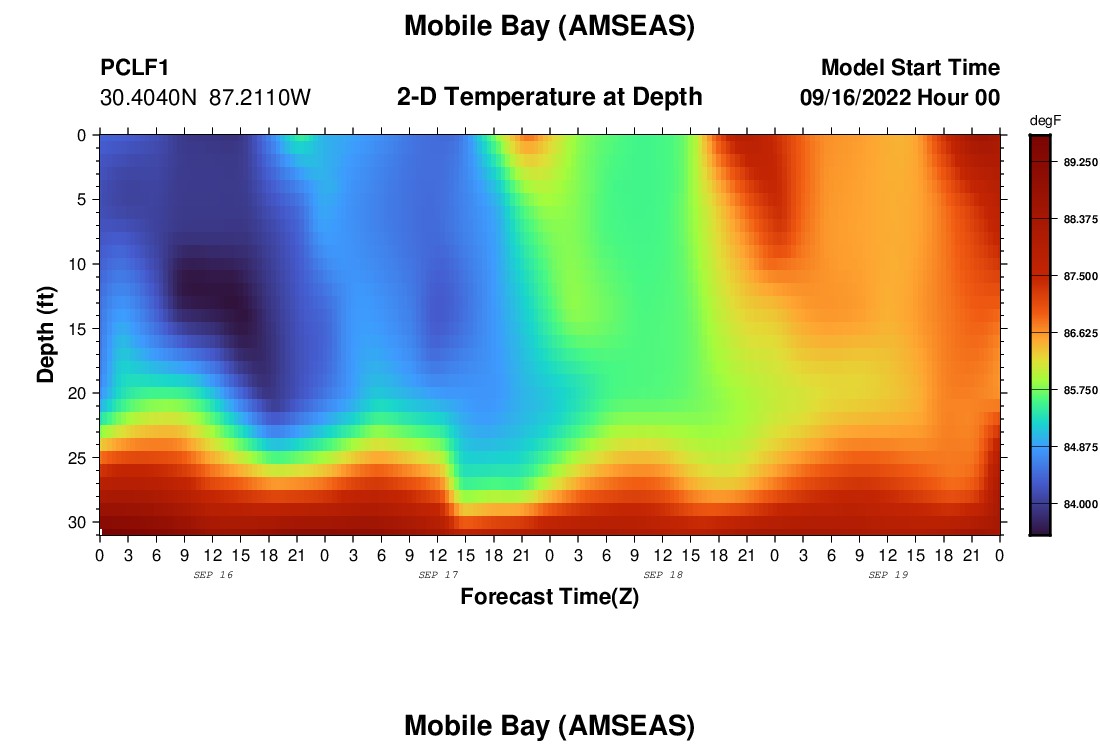 Mobile Bay (AMSEAS)

PCLF1
30.4040N 87.2110W

2-D Temperature at Depth

Model Start Time
09/16/2022 Hour 00

degF
89.250
88.375
87.500
86.625
85.750
84.875
84.000

Depth (ft)
0
5
10
15
20
25
30

0 3 6 9 12 15 18 21 0 3 6 9 12 15 18 21 0 3 6 9 12 15 18 21 0 3 6 9 12 15 18 21 0
SEP 16
SEP 17
SEP 18
SEP 19

Forecast Time(Z)

Mobile Bay (AMSEAS)